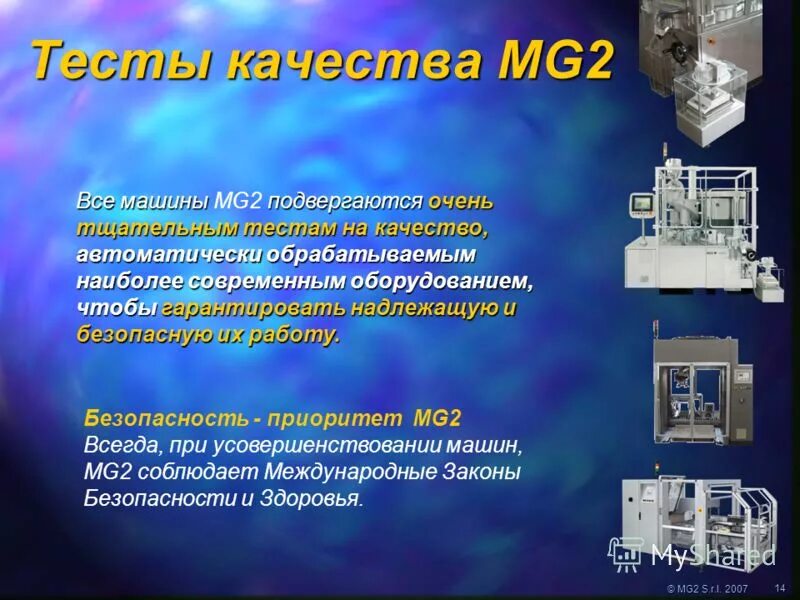 Тесты качества MG2

Все машины MG2 подвергаются очень тщательным тестам на качество, автоматически обрабатываемым наиболее современным оборудованием, чтобы гарантировать надлежащую и безопасную их работу.

Безопасность - приоритет MG2
Всегда, при усовершенствовании машин, MG2 соблюдает Международные Законы Безопасности и Здоровья.

MyShared

© MG2 S.r.l. 2007 14